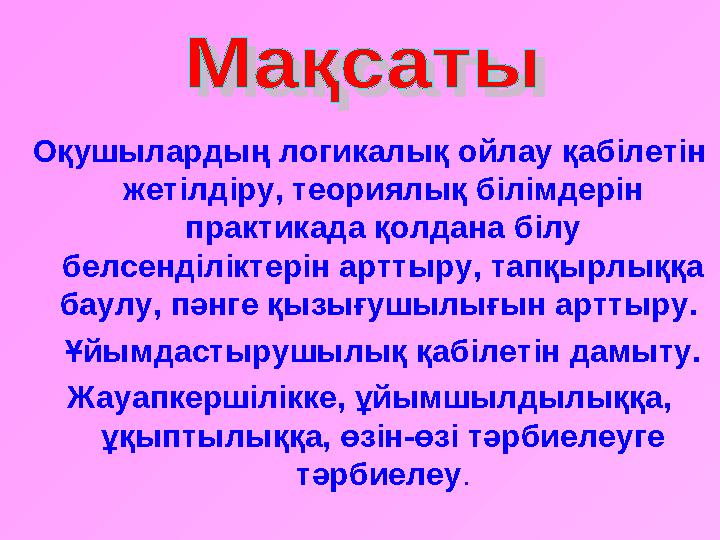 Мақсаты

Оқушылардың логикалық ойлау қабілетін жетілдіру, теориялық білімдерін практикада қолдана білу белсенділіктерін арттыру, тапқырлыққа баулу, пәнге қызығушылығын арттыру.

Ұйымдастырушылық қабілетін дамыту.

Жауапкершілікке, ұйымшылдылыққа, ұқыптылыққа, өзін-өзі тәрбиелеуге тәрбиелеу.